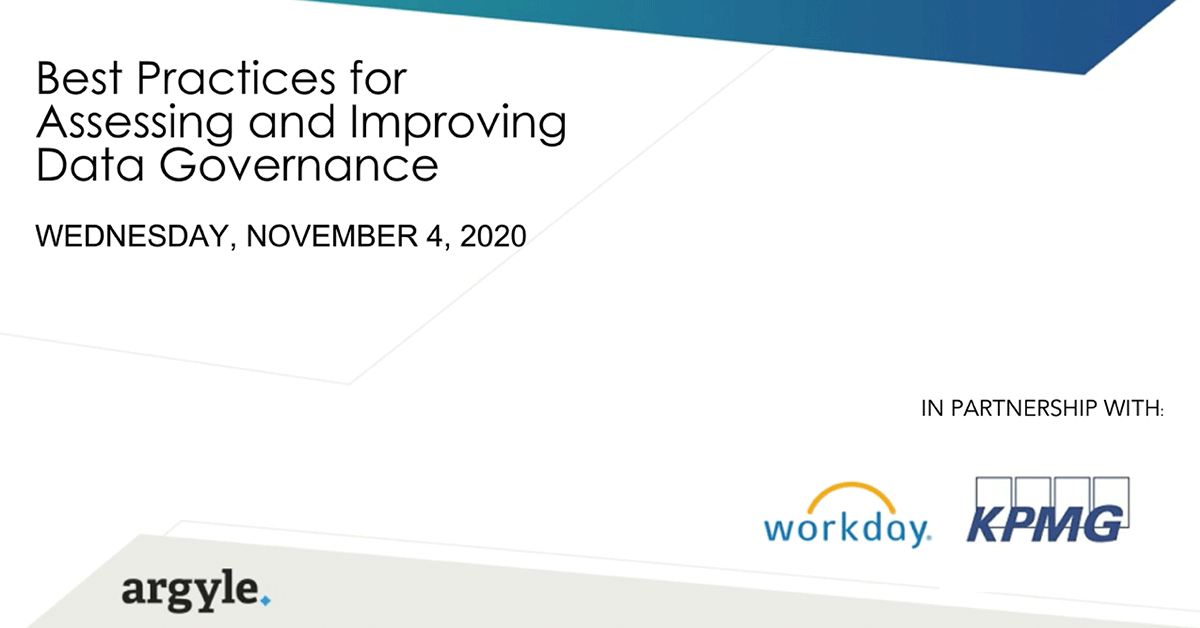 Best Practices for Assessing and Improving Data Governance

WEDNESDAY, NOVEMBER 4, 2020

IN PARTNERSHIP WITH:

workday.

KPMG

argyle.